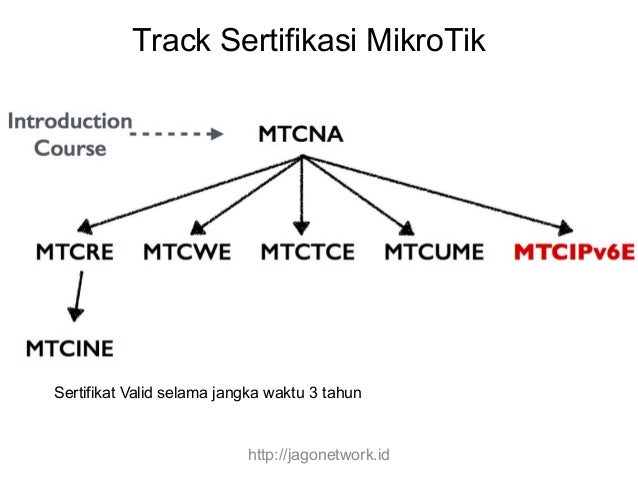 Track Sertifikasi MikroTik

Introduction Course

MTCNA

MTCRE MTCWE MTCTCE MTCUME MTCIPv6E

MTCINE

Sertifikat Valid selama jangka waktu 3 tahun

http://jagonetwork.id